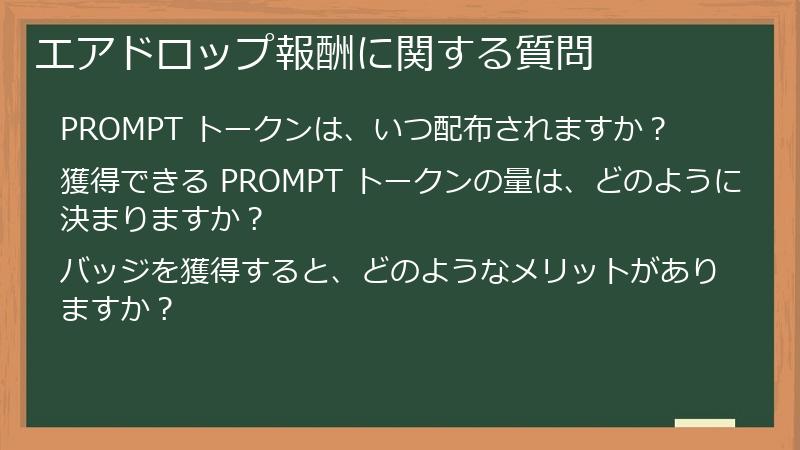 エアドロップ報酬に関する質問

PROMPT トークンは、いつ配布されますか？

獲得できる PROMPT トークンの量は、どのように決まりますか？

バッジを獲得すると、どのようなメリットがありますか？